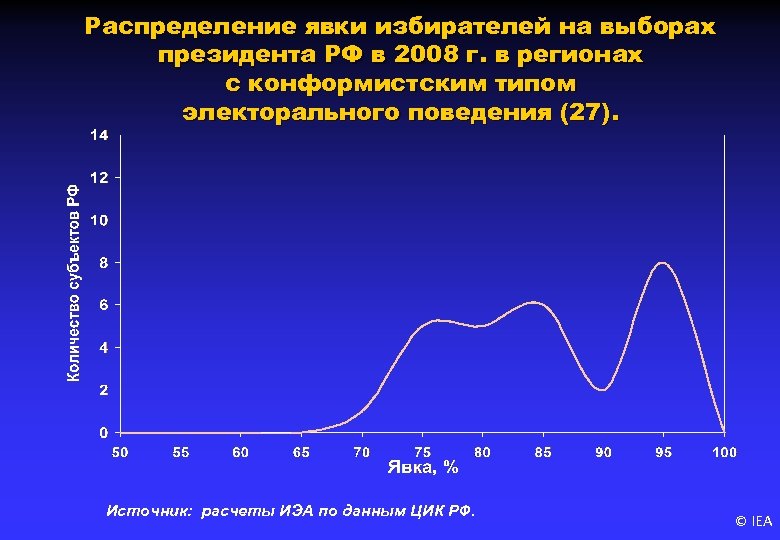 Распределение явки избирателей на выборах президента РФ в 2008 г. в регионах с конформистским типом электорального поведения (27).

Количество субъектов РФ

14
12
10
8
6
4
2
0

50 55 60 65 70 75 80 85 90 95 100

Явка, %

Источник: расчеты ИЭА по данным ЦИК РФ.

© IEA